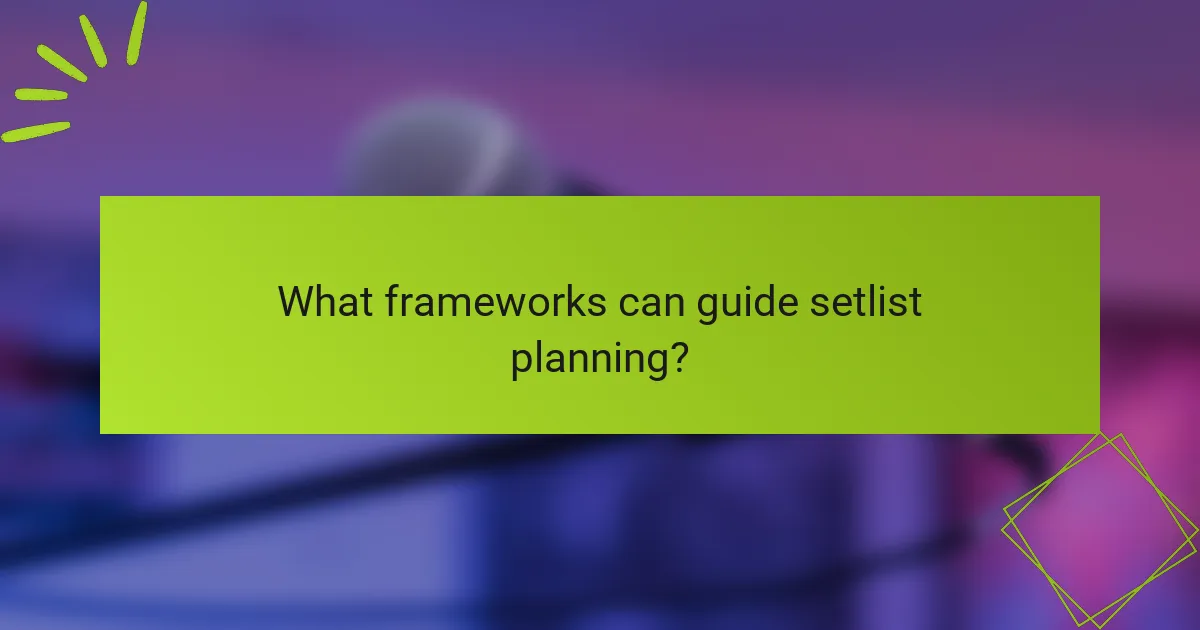 What frameworks can guide setlist planning?